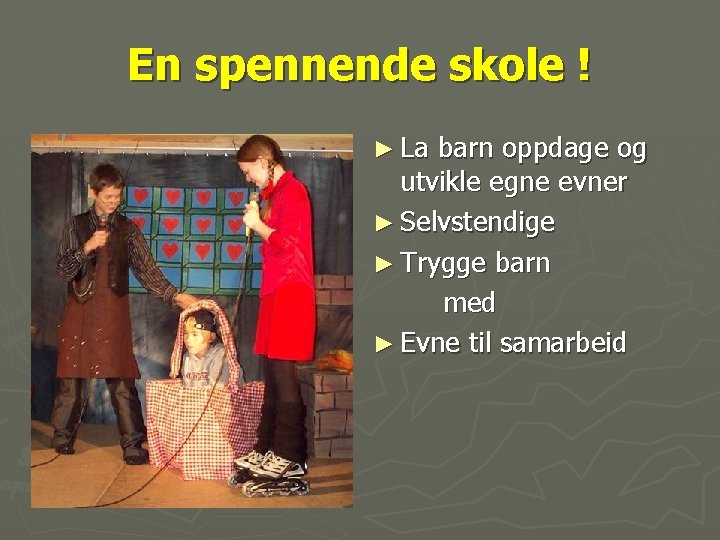 En spennende skole !

► La barn oppdage og utvikle egne evner
► Selvstendige
► Trygge barn
med
► Evne til samarbeid